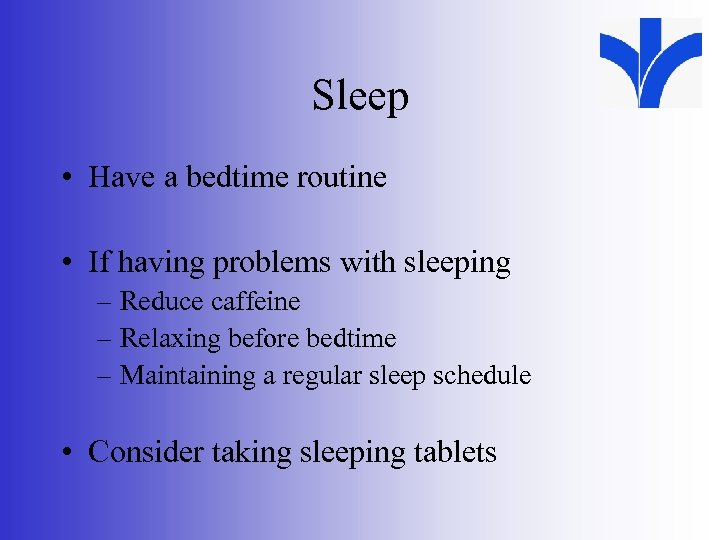 Sleep

• Have a bedtime routine

• If having problems with sleeping
– Reduce caffeine
– Relaxing before bedtime
– Maintaining a regular sleep schedule

• Consider taking sleeping tablets